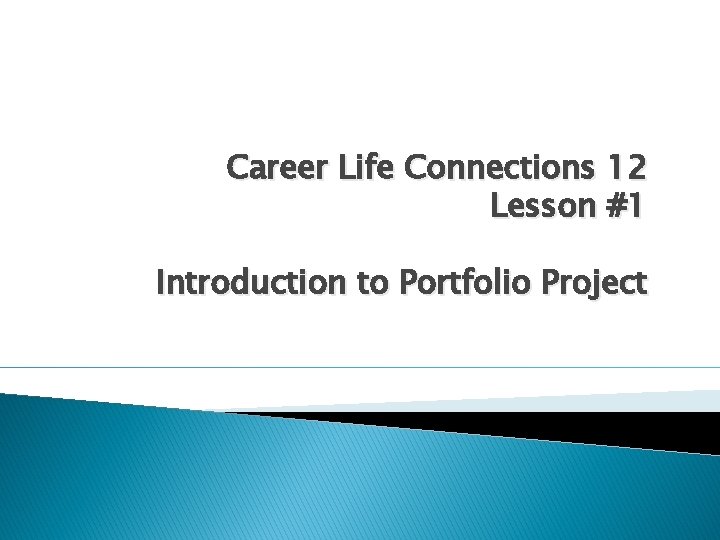 Career Life Connections 12
Lesson #1

Introduction to Portfolio Project